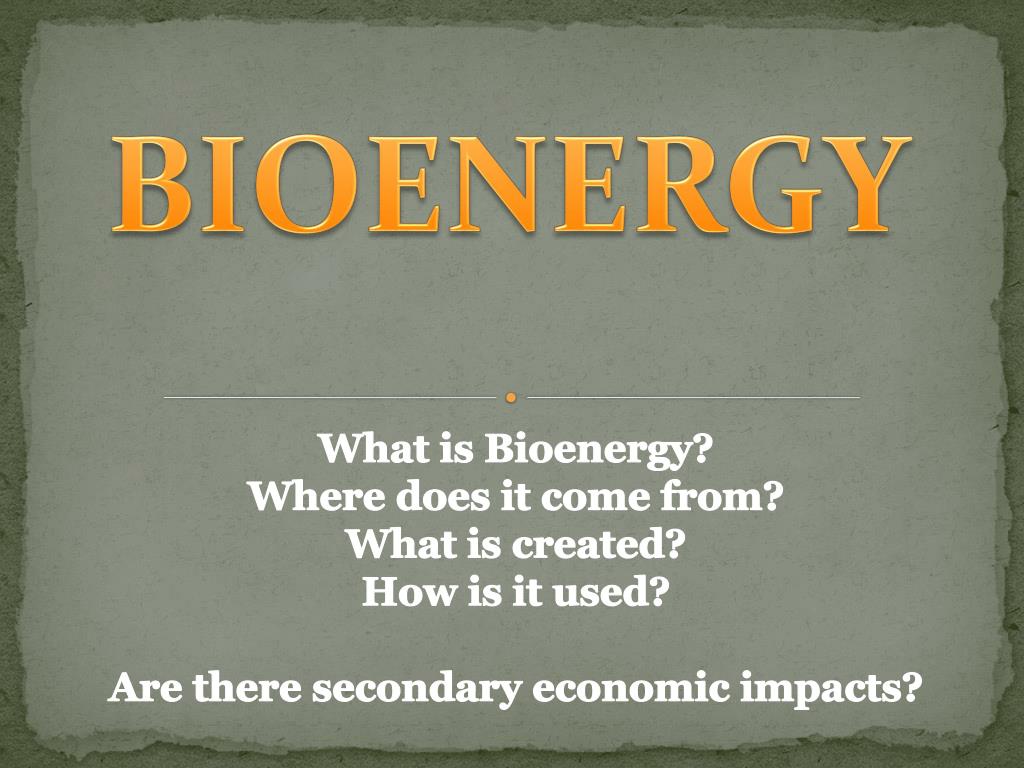 BIOENERGY

What is Bioenergy?
Where does it come from?
What is created?
How is it used?

Are there secondary economic impacts?